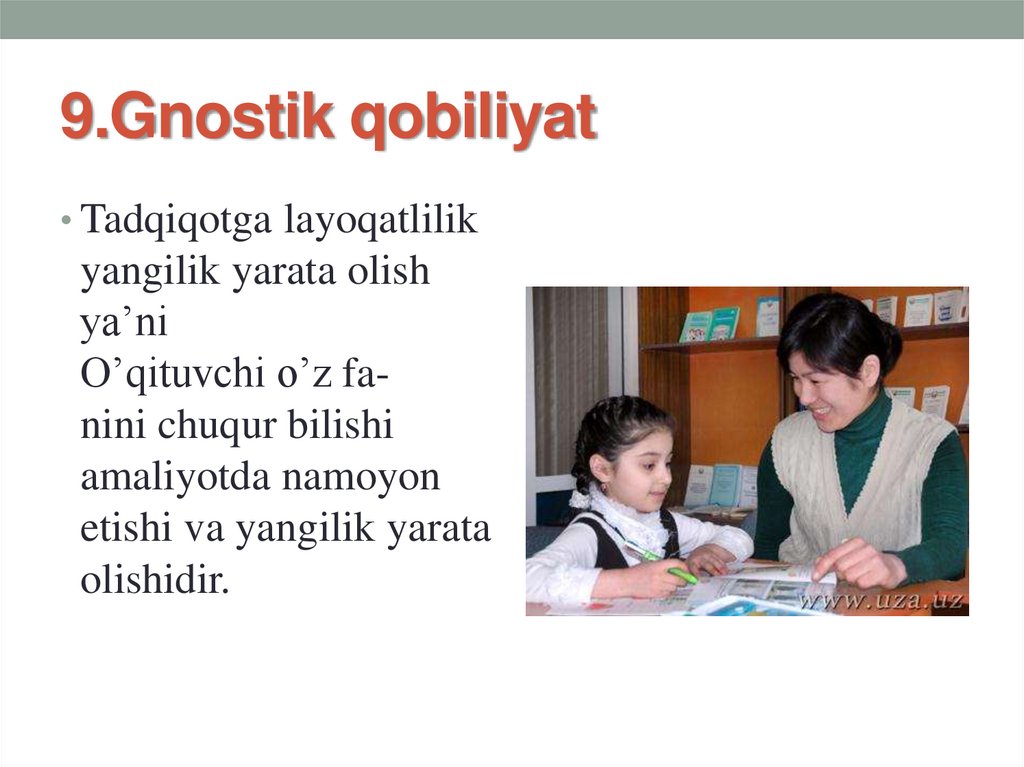 9.Gnostik qobiliyat

• Tadqiqotga layoqatlilik yangilik yarata olish ya’ni O’qituvchi o’z fanini chuqur bilishi amaliyotda namoyon etishi va yangilik yarata olishidir.

www.uza.uz